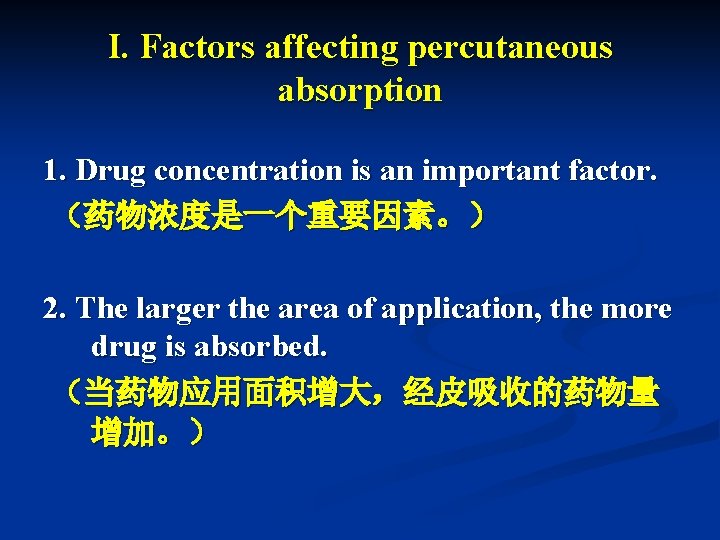 I. Factors affecting percutaneous absorption

1. Drug concentration is an important factor.
（药物浓度是一个重要因素。）

2. The larger the area of application, the more drug is absorbed.
（当药物应用面积增大，经皮吸收的药物量增加。）